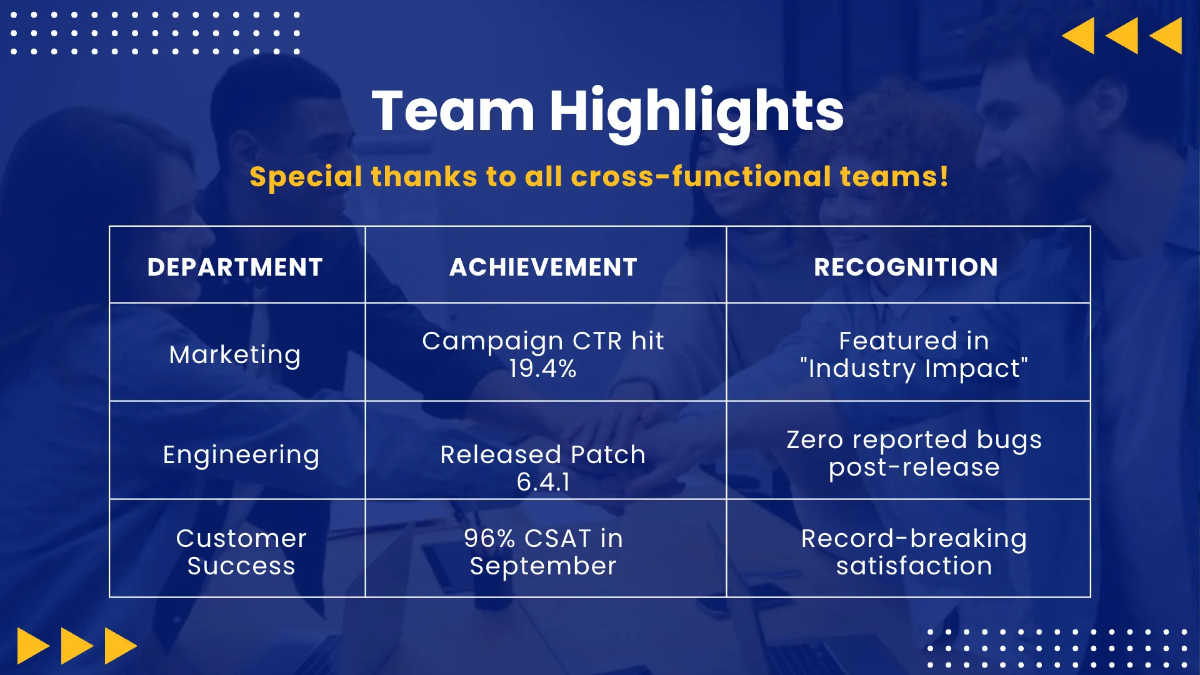 Team Highlights

Special thanks to all cross-functional teams!

| DEPARTMENT | ACHIEVEMENT | RECOGNITION |
|---|---|---|
| Marketing | Campaign CTR hit 19.4% | Featured in "Industry Impact" |
| Engineering | Released Patch 6.4.1 | Zero reported bugs post-release |
| Customer Success | 96% CSAT in September | Record-breaking satisfaction |